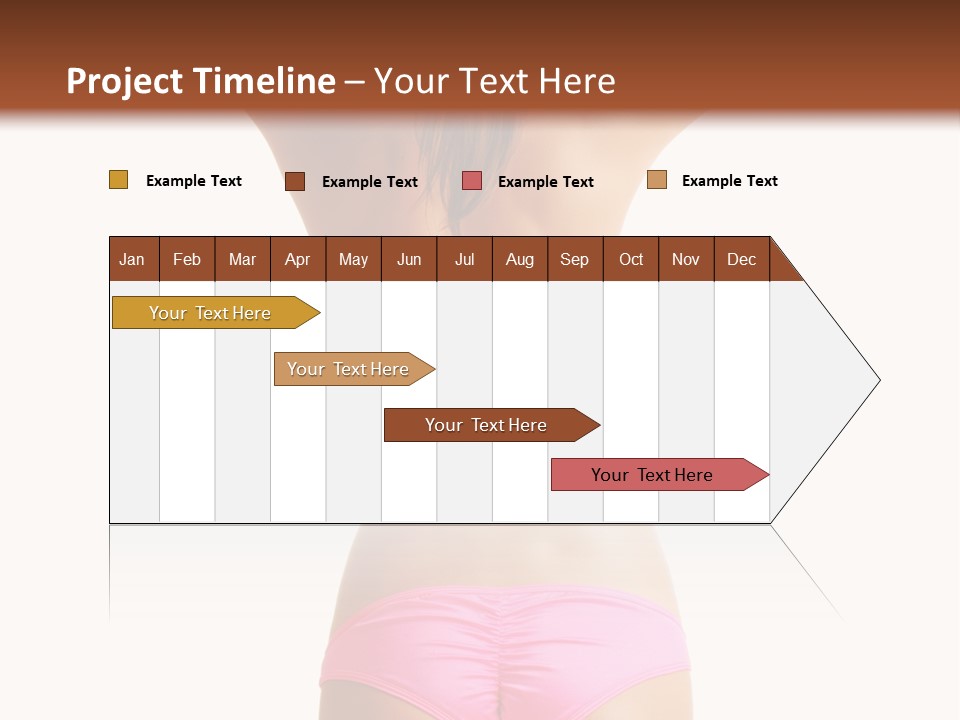 Project Timeline – Your Text Here

Example Text
Example Text
Example Text
Example Text

| Jan | Feb | Mar | Apr | May | Jun | Jul | Aug | Sep | Oct | Nov | Dec |
|---|---|---|---|---|---|---|---|---|---|---|---|

Your Text Here
Your Text Here
Your Text Here
Your Text Here